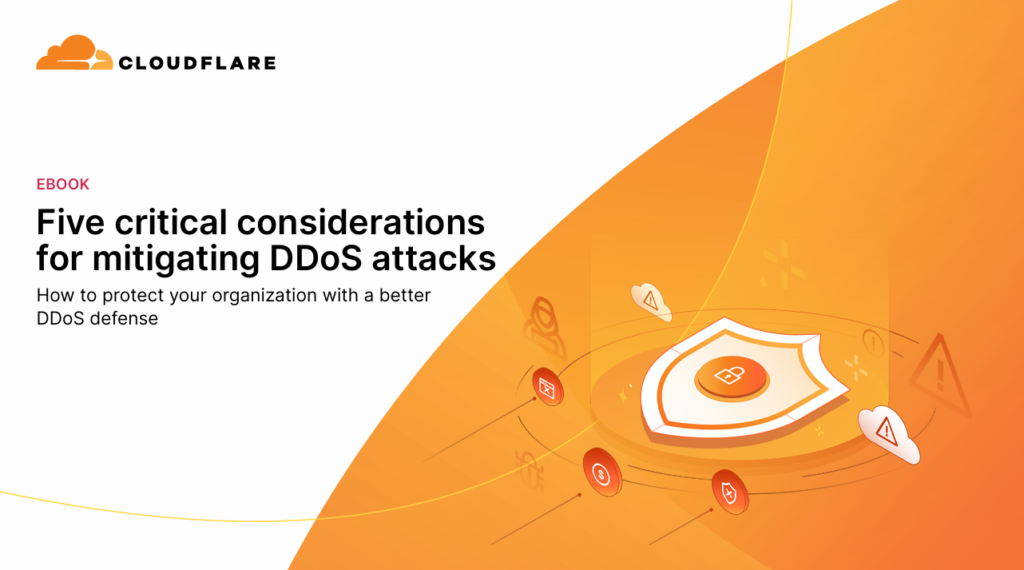 CLOUDFLARE

EBOOK

Five critical considerations for mitigating DDoS attacks

How to protect your organization with a better DDoS defense